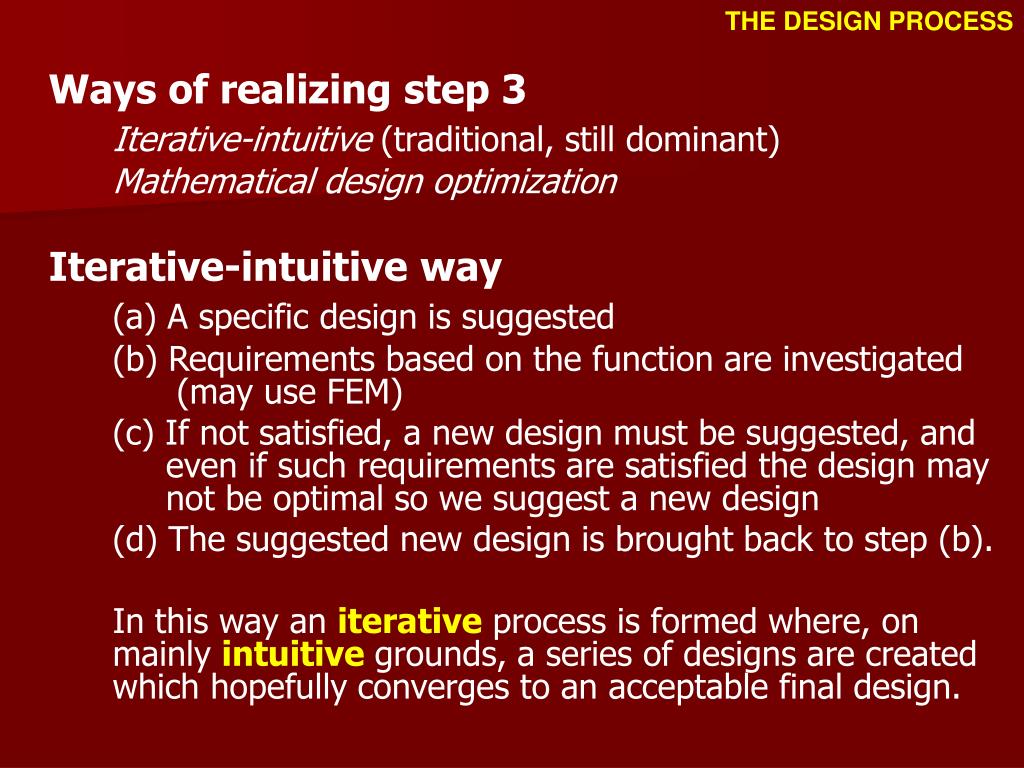 THE DESIGN PROCESS

Ways of realizing step 3

Iterative-intuitive (traditional, still dominant)

Mathematical design optimization

Iterative-intuitive way

(a) A specific design is suggested

(b) Requirements based on the function are investigated (may use FEM)

(c) If not satisfied, a new design must be suggested, and even if such requirements are satisfied the design may not be optimal so we suggest a new design

(d) The suggested new design is brought back to step (b).

In this way an iterative process is formed where, on mainly intuitive grounds, a series of designs are created which hopefully converges to an acceptable final design.